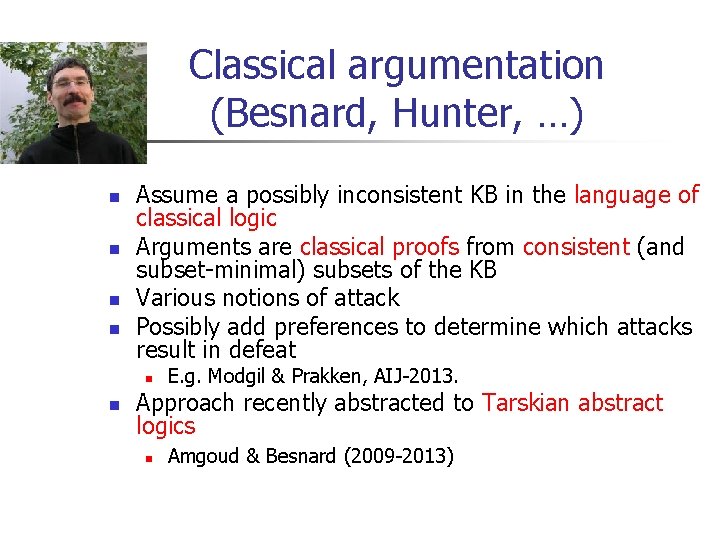 Classical argumentation (Besnard, Hunter, …)

- Assume a possibly inconsistent KB in the language of classical logic
- Arguments are classical proofs from consistent (and subset-minimal) subsets of the KB
- Various notions of attack
- Possibly add preferences to determine which attacks result in defeat
  - E.g. Modgil & Prakken, AIJ-2013.
- Approach recently abstracted to Tarskian abstract logics
  - Amgoud & Besnard (2009-2013)